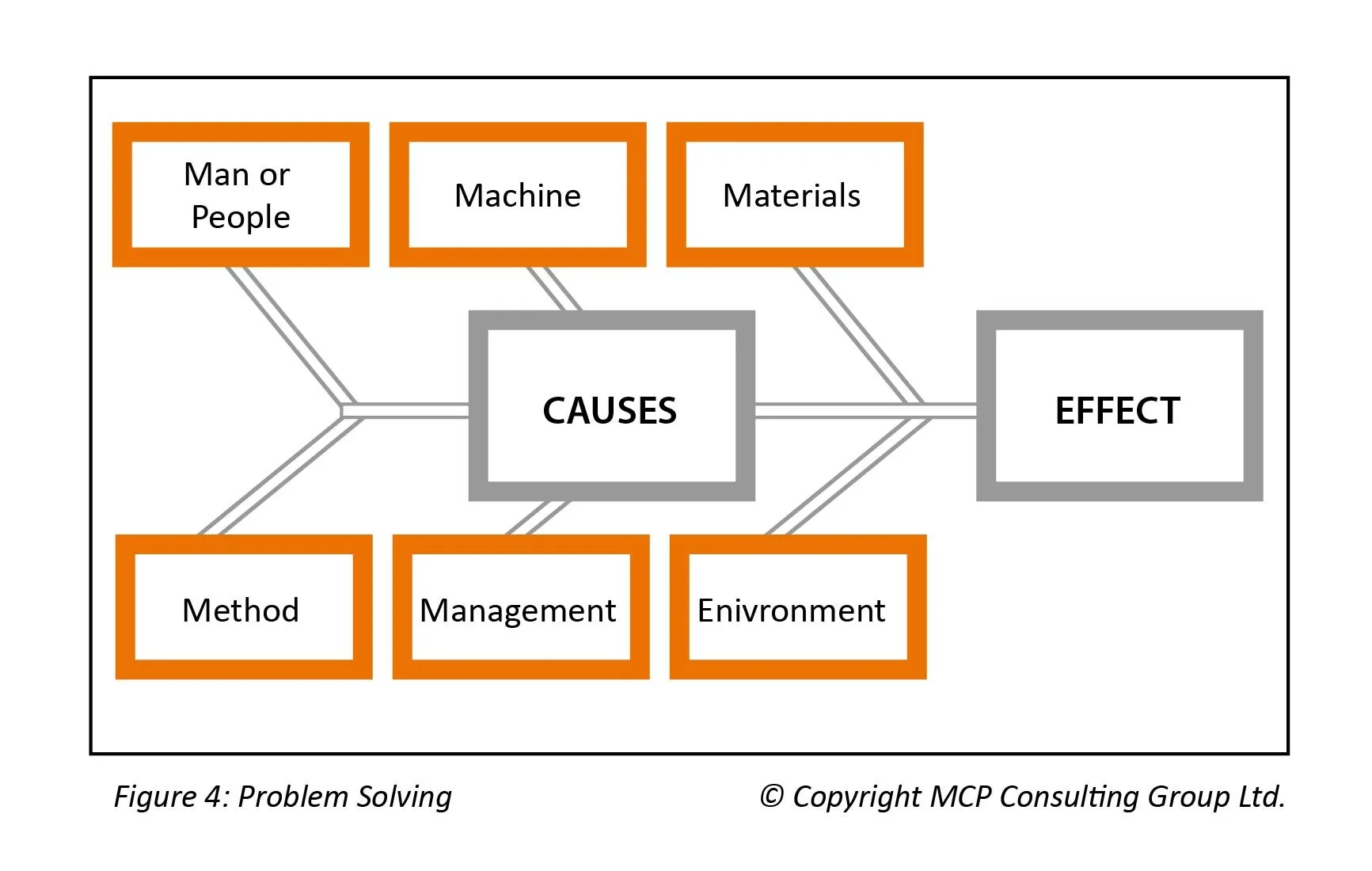 Man or People

Machine

Materials

CAUSES

EFFECT

Method

Management

Enivronment

Figure 4: Problem Solving

© Copyright MCP Consulting Group Ltd.